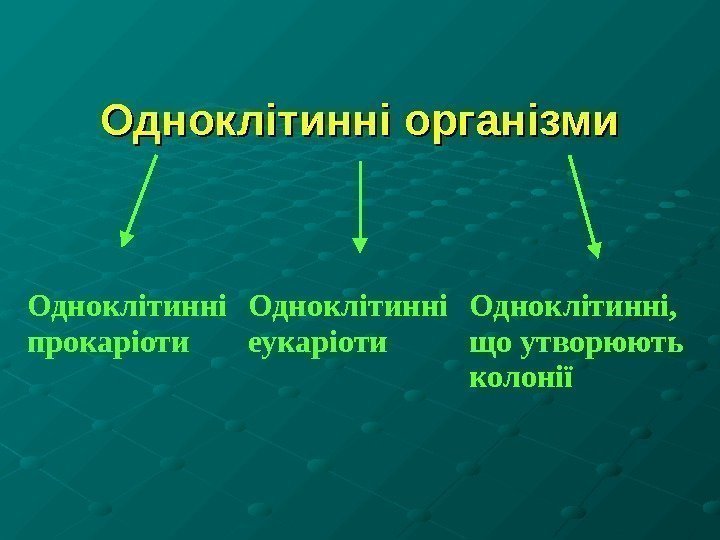 Одноклітинні організми

Одноклітинні прокаріоти

Одноклітинні еукаріоти

Одноклітинні, що утворюють колонії